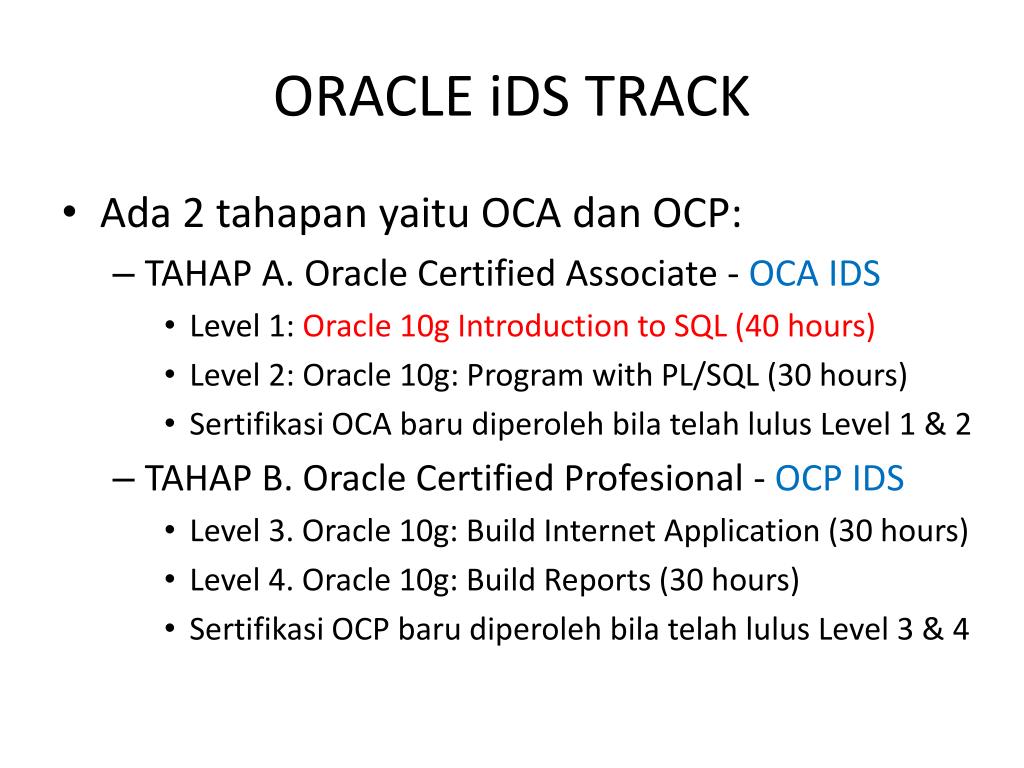 ORACLE iDS TRACK

• Ada 2 tahapan yaitu OCA dan OCP:
– TAHAP A. Oracle Certified Associate - OCA IDS
• Level 1: Oracle 10g Introduction to SQL (40 hours)
• Level 2: Oracle 10g: Program with PL/SQL (30 hours)
• Sertifikasi OCA baru diperoleh bila telah lulus Level 1 & 2
– TAHAP B. Oracle Certified Profesional - OCP IDS
• Level 3. Oracle 10g: Build Internet Application (30 hours)
• Level 4. Oracle 10g: Build Reports (30 hours)
• Sertifikasi OCP baru diperoleh bila telah lulus Level 3 & 4